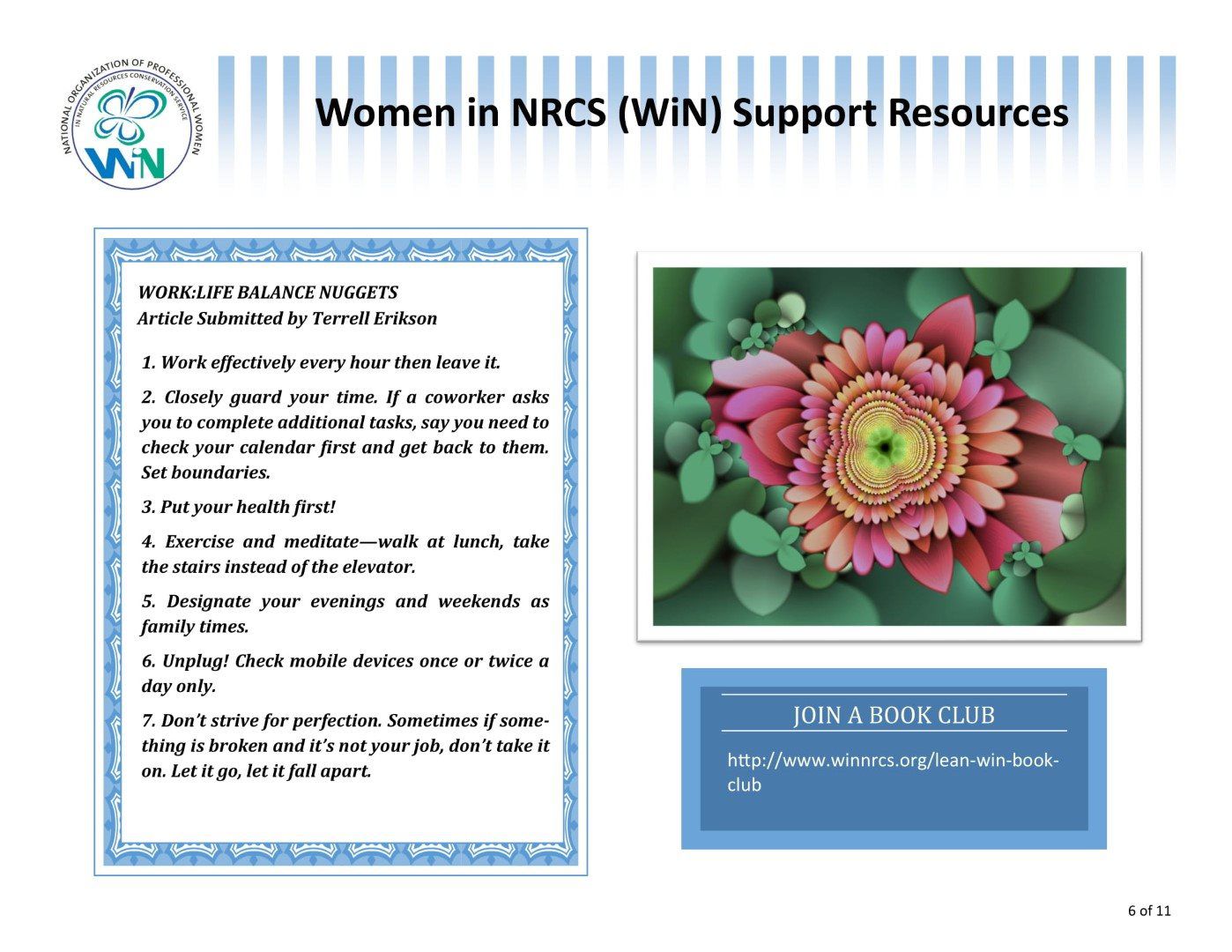 NATIONAL ORGANIZATION OF PROFESSIONAL WOMEN IN NATURAL RESOURCES CONSERVATION SERVICE

WiN

Women in NRCS (WiN) Support Resources

WORK:LIFE BALANCE NUGGETS
Article Submitted by Terrell Erikson

1. Work effectively every hour then leave it.

2. Closely guard your time. If a coworker asks you to complete additional tasks, say you need to check your calendar first and get back to them. Set boundaries.

3. Put your health first!

4. Exercise and meditate—walk at lunch, take the stairs instead of the elevator.

5. Designate your evenings and weekends as family times.

6. Unplug! Check mobile devices once or twice a day only.

7. Don't strive for perfection. Sometimes if something is broken and it's not your job, don't take it on. Let it go, let it fall apart.

JOIN A BOOK CLUB

http://www.winnrcs.org/lean-win-book-club

6 of 11